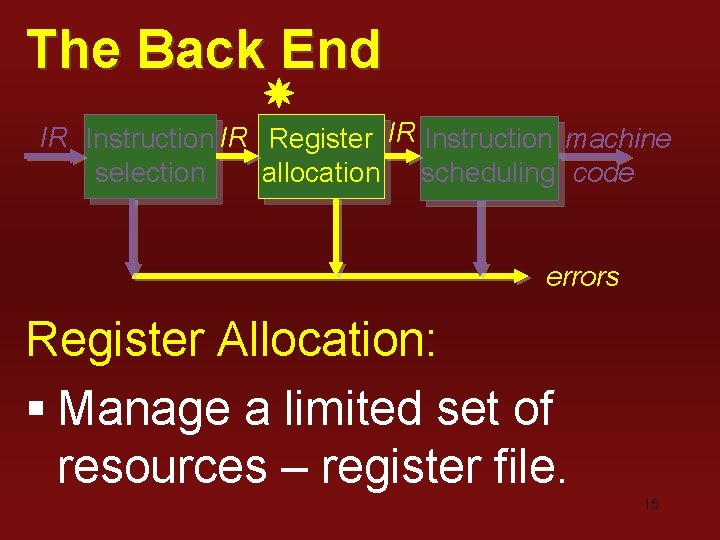 The Back End

IR Instruction selection IR Register allocation IR Instruction scheduling machine code

errors

Register Allocation:

▪ Manage a limited set of resources – register file.

15